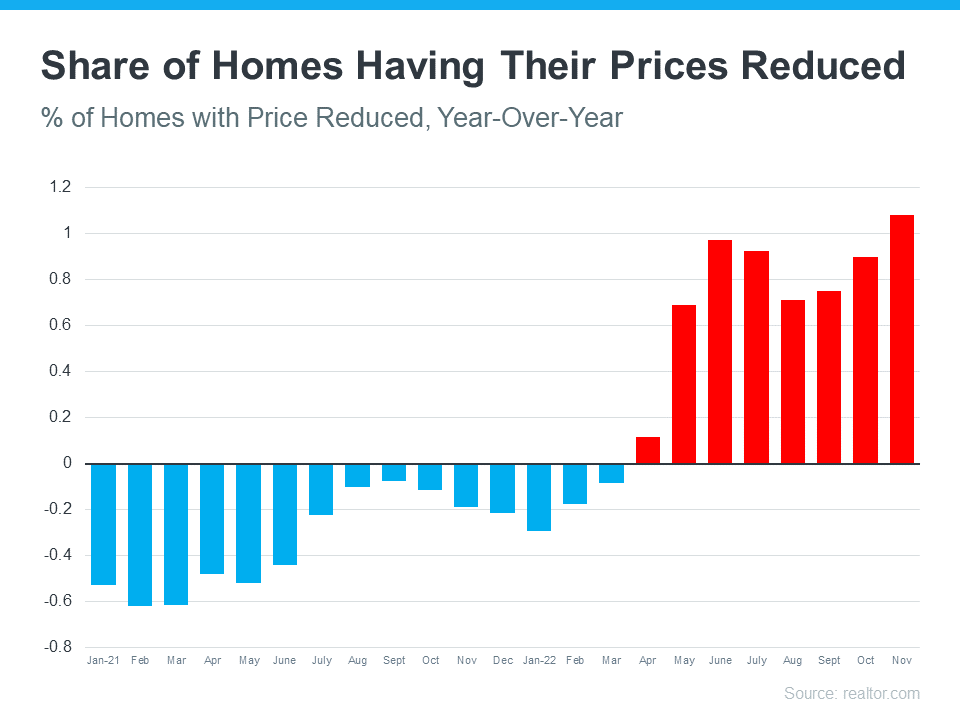 Share of Homes Having Their Prices Reduced

% of Homes with Price Reduced, Year-Over-Year

1.2
1
0.8
0.6
0.4
0.2
0
-0.2
-0.4
-0.6
-0.8

Jan-21 Feb Mar Apr May June July Aug Sept Oct Nov Dec Jan-22 Feb Mar Apr May June July Aug Sept Oct Nov

Source: realtor.com